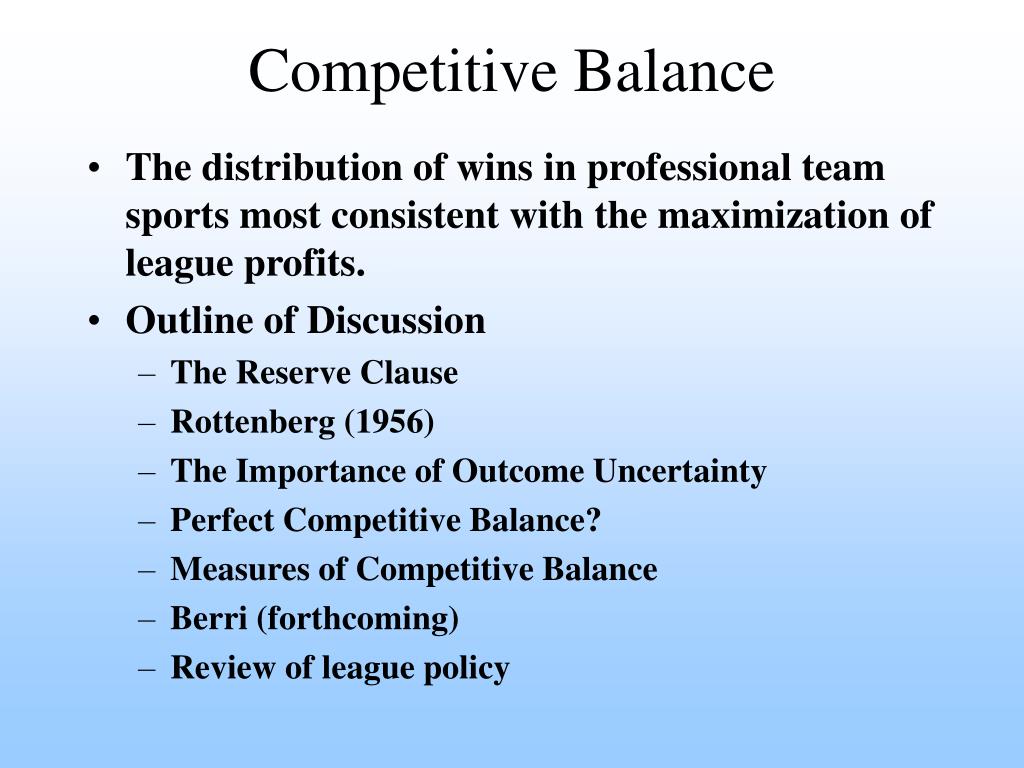 Competitive Balance

• The distribution of wins in professional team sports most consistent with the maximization of league profits.
• Outline of Discussion
– The Reserve Clause
– Rottenberg (1956)
– The Importance of Outcome Uncertainty
– Perfect Competitive Balance?
– Measures of Competitive Balance
– Berri (forthcoming)
– Review of league policy